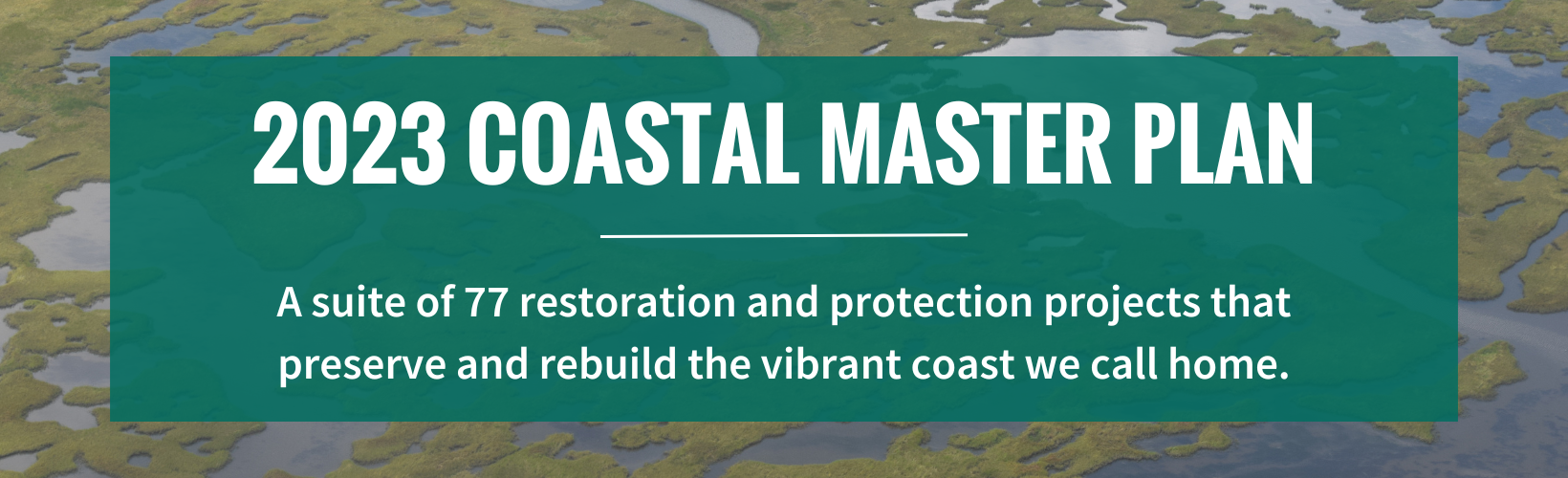 2023 COASTAL MASTER PLAN

A suite of 77 restoration and protection projects that preserve and rebuild the vibrant coast we call home.